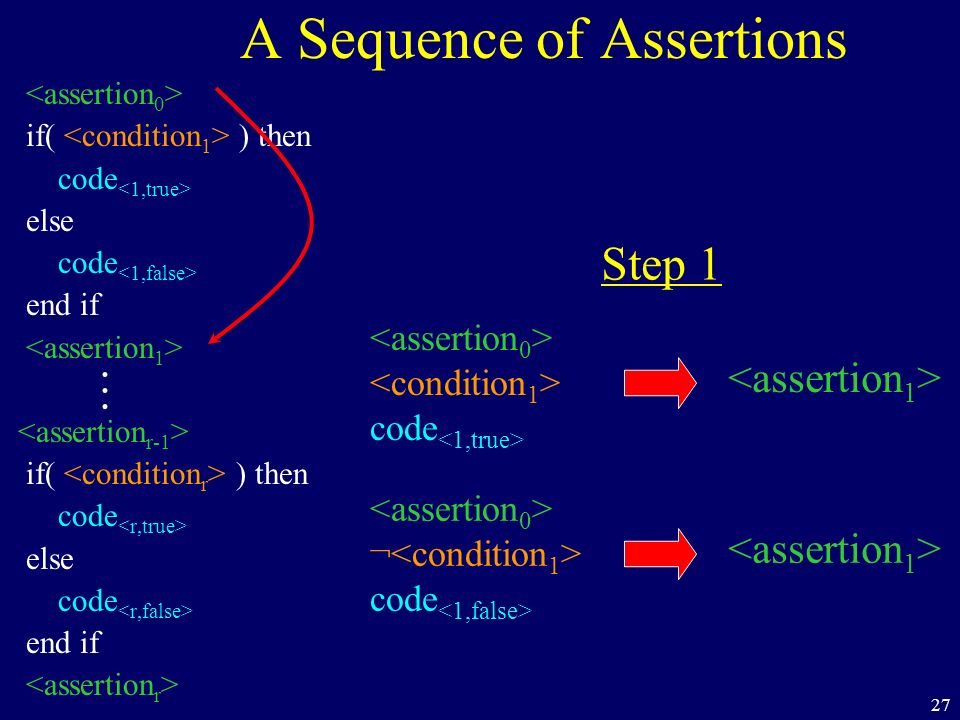 A Sequence of Assertions

<assertion$_0$>
if( <condition$_1$> ) then
code$_{<1,true>}$
else
code$_{<1,false>}$
end if
<assertion$_1$>
⋮
<assertion$_{r-1}$>
if( <condition$_r$> ) then
code$_{<r,true>}$
else
code$_{<r,false>}$
end if
<assertion$_r$>

Step 1

<assertion$_0$>
<condition$_1$>
code$_{<1,true>}$

<assertion$_1$>

<assertion$_0$>
¬<condition$_1$>
code$_{<1,false>}$

<assertion$_1$>

27